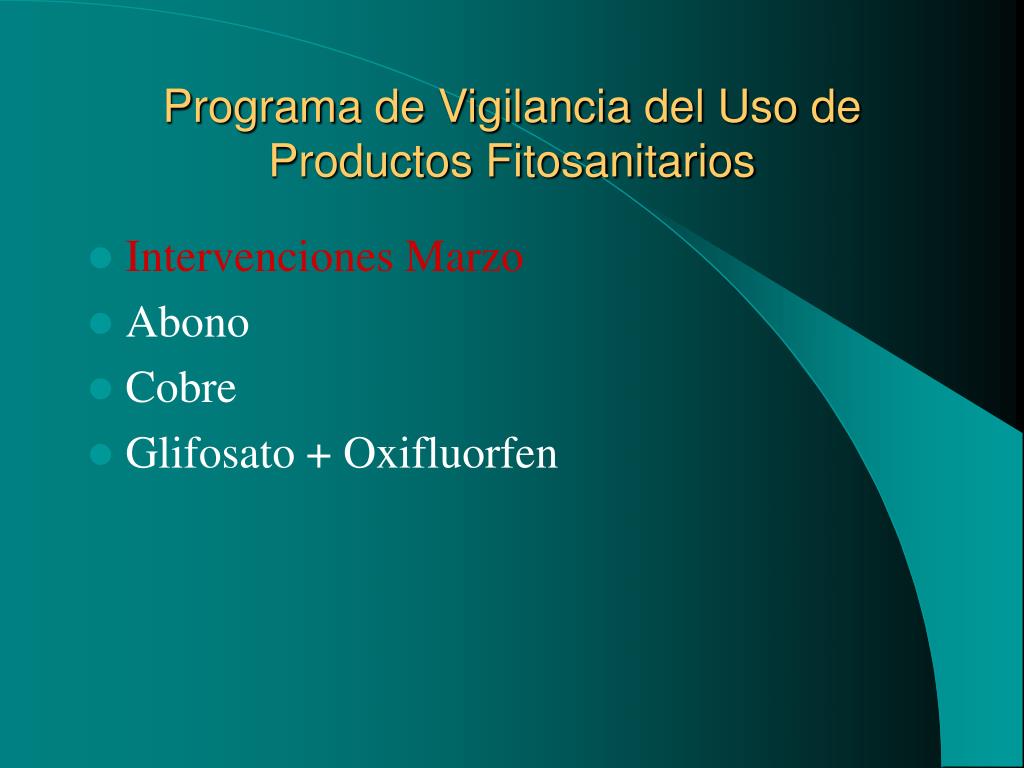 Programa de Vigilancia del Uso de Productos Fitosanitarios

- Intervenciones Marzo
- Abono
- Cobre
- Glifosato + Oxifluorfen